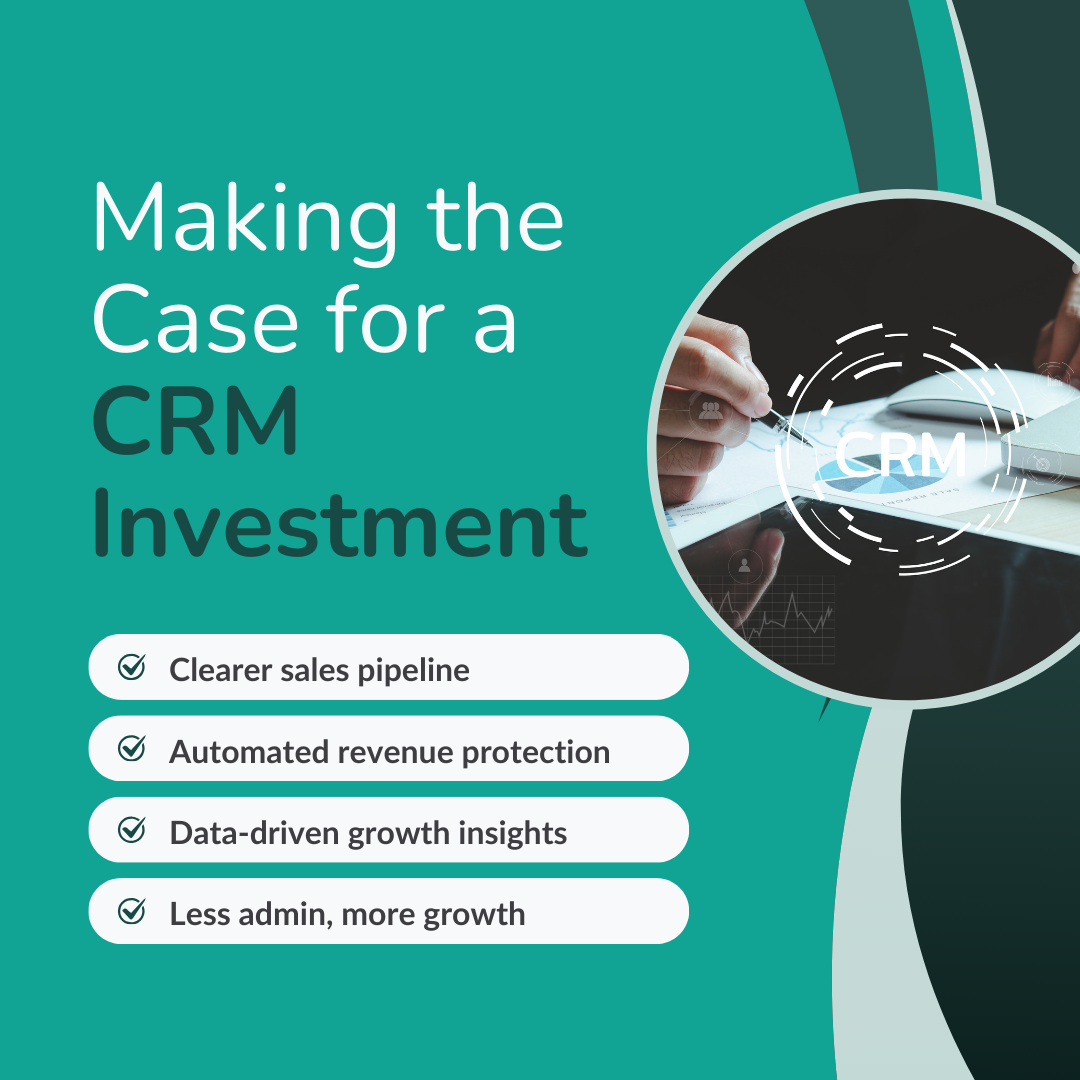 Making the Case for a CRM Investment

Clearer sales pipeline

Automated revenue protection

Data-driven growth insights

Less admin, more growth

CRM